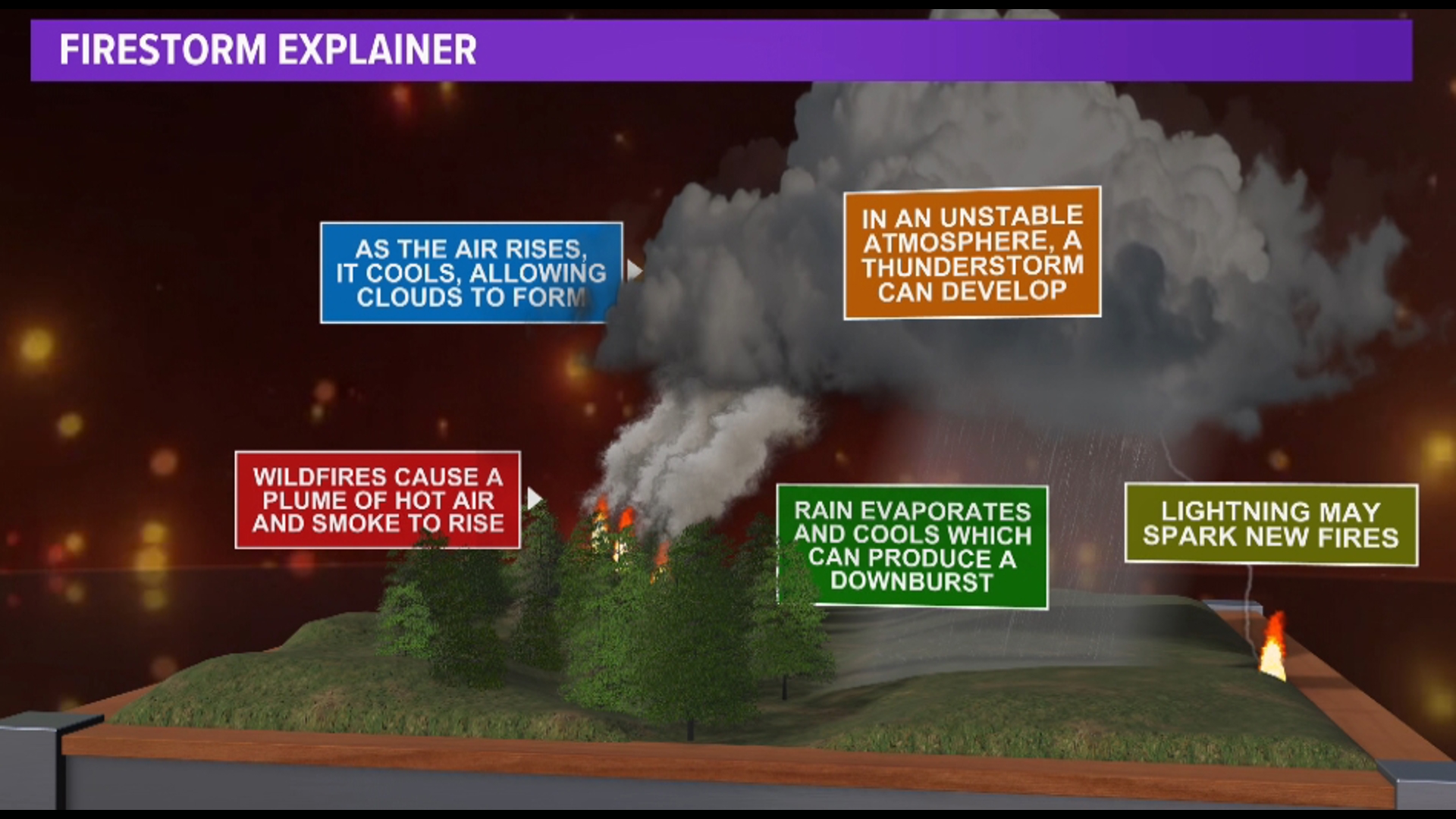 FIRESTORM EXPLAINER

AS THE AIR RISES, IT COOLS, ALLOWING CLOUDS TO FORM

IN AN UNSTABLE ATMOSPHERE, A THUNDERSTORM CAN DEVELOP

WILDFIRES CAUSE A PLUME OF HOT AIR AND SMOKE TO RISE

RAIN EVAPORATES AND COOLS WHICH CAN PRODUCE A DOWNBURST

LIGHTNING MAY SPARK NEW FIRES